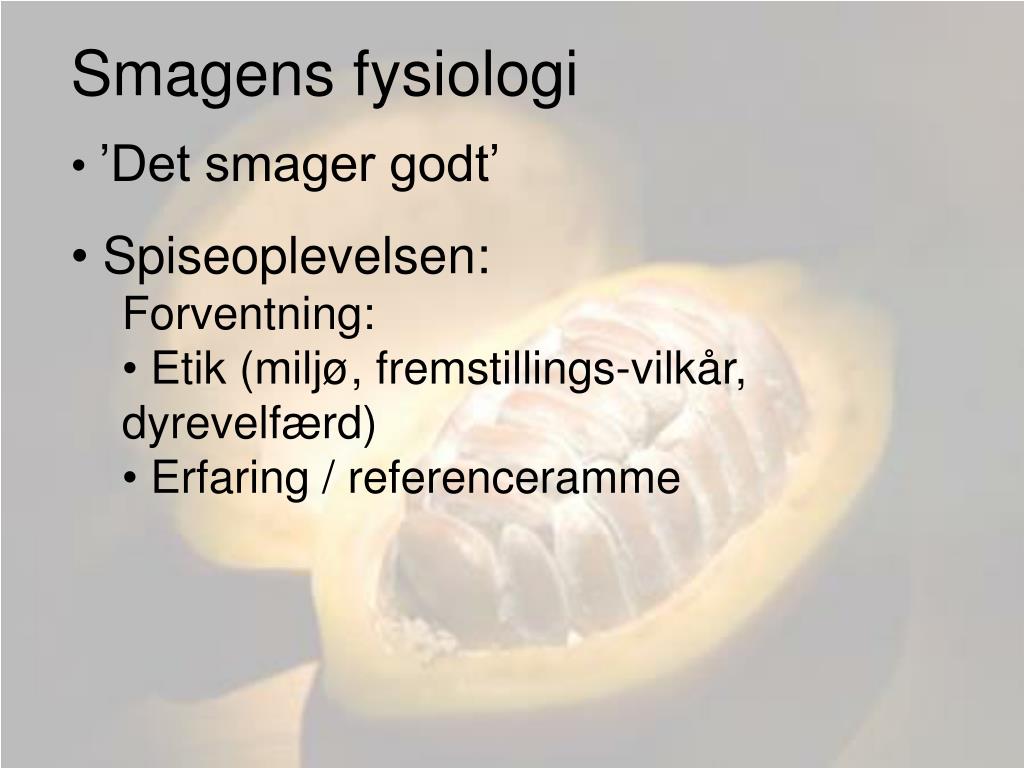 Smagens fysiologi

• ’Det smager godt’

• Spiseoplevelsen:
Forventning:
• Etik (miljø, fremstillings-vilkår, dyrevelfærd)
• Erfaring / referenceramme